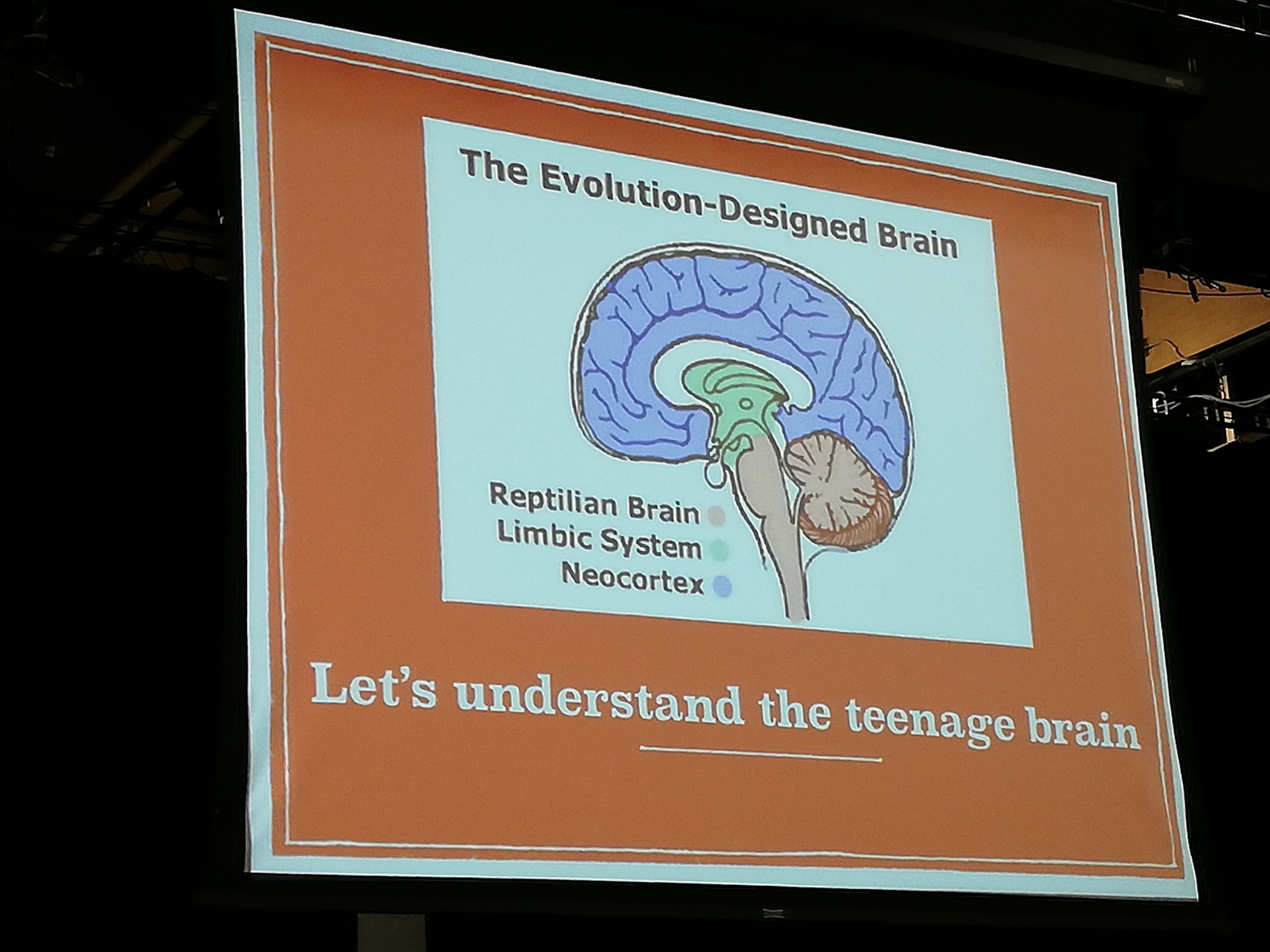 The Evolution-Designed Brain

Reptilian Brain
Limbic System
Neocortex

Let's understand the teenage brain